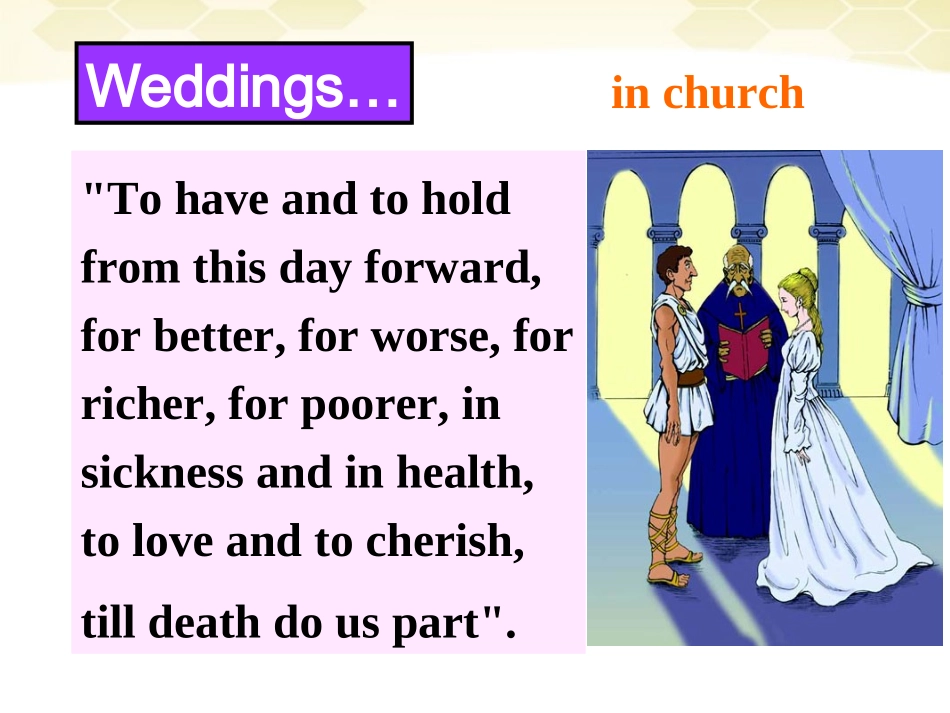 Weddings…

in church

"To have and to hold from this day forward, for better, for worse, for richer, for poorer, in sickness and in health, to love and to cherish, till death do us part".